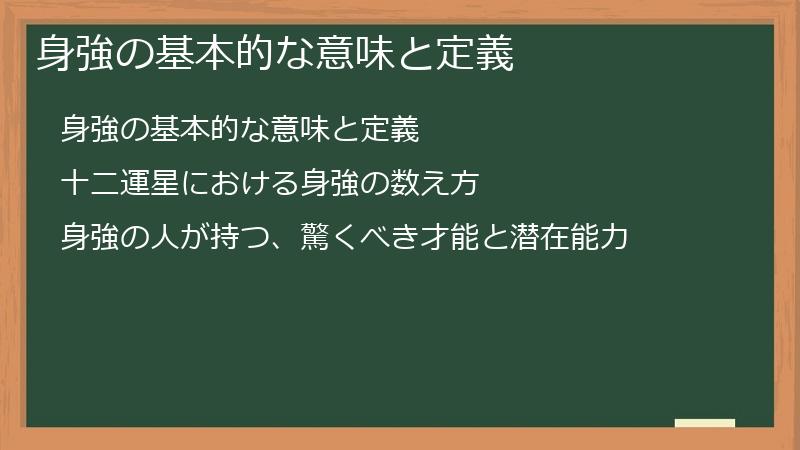 身強の基本的な意味と定義

身強の基本的な意味と定義

十二運星における身強の数え方

身強の人が持つ、驚くべき才能と潜在能力